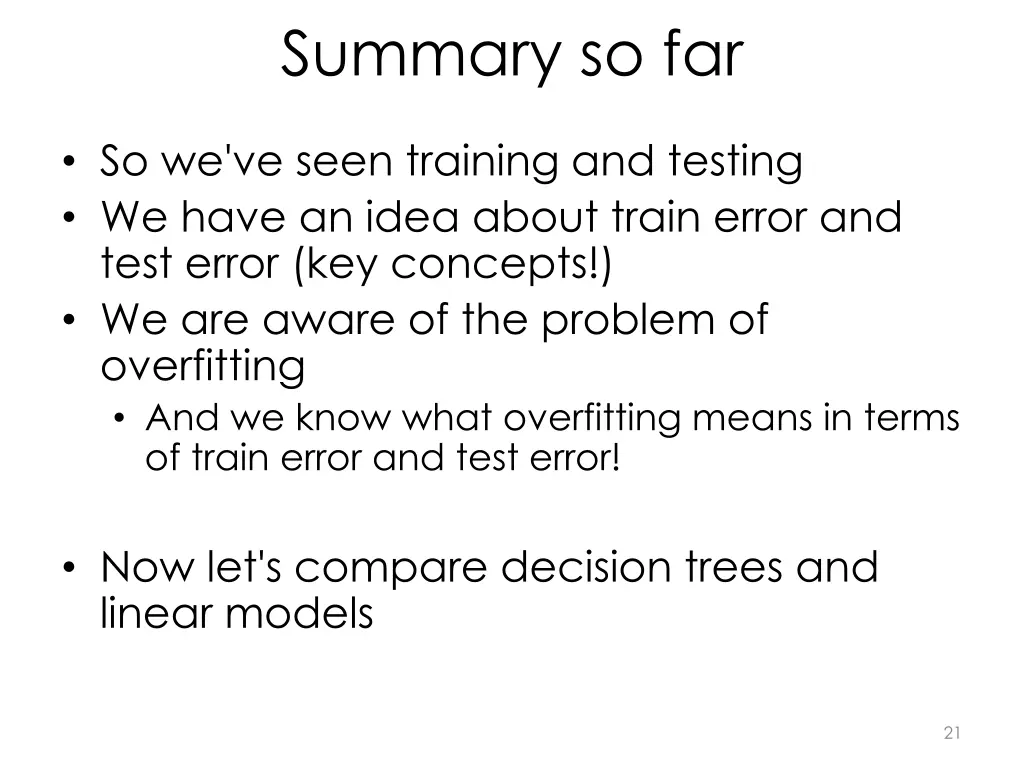 Summary so far

• So we've seen training and testing
• We have an idea about train error and test error (key concepts!)
• We are aware of the problem of overfitting
  • And we know what overfitting means in terms of train error and test error!

• Now let's compare decision trees and linear models

21